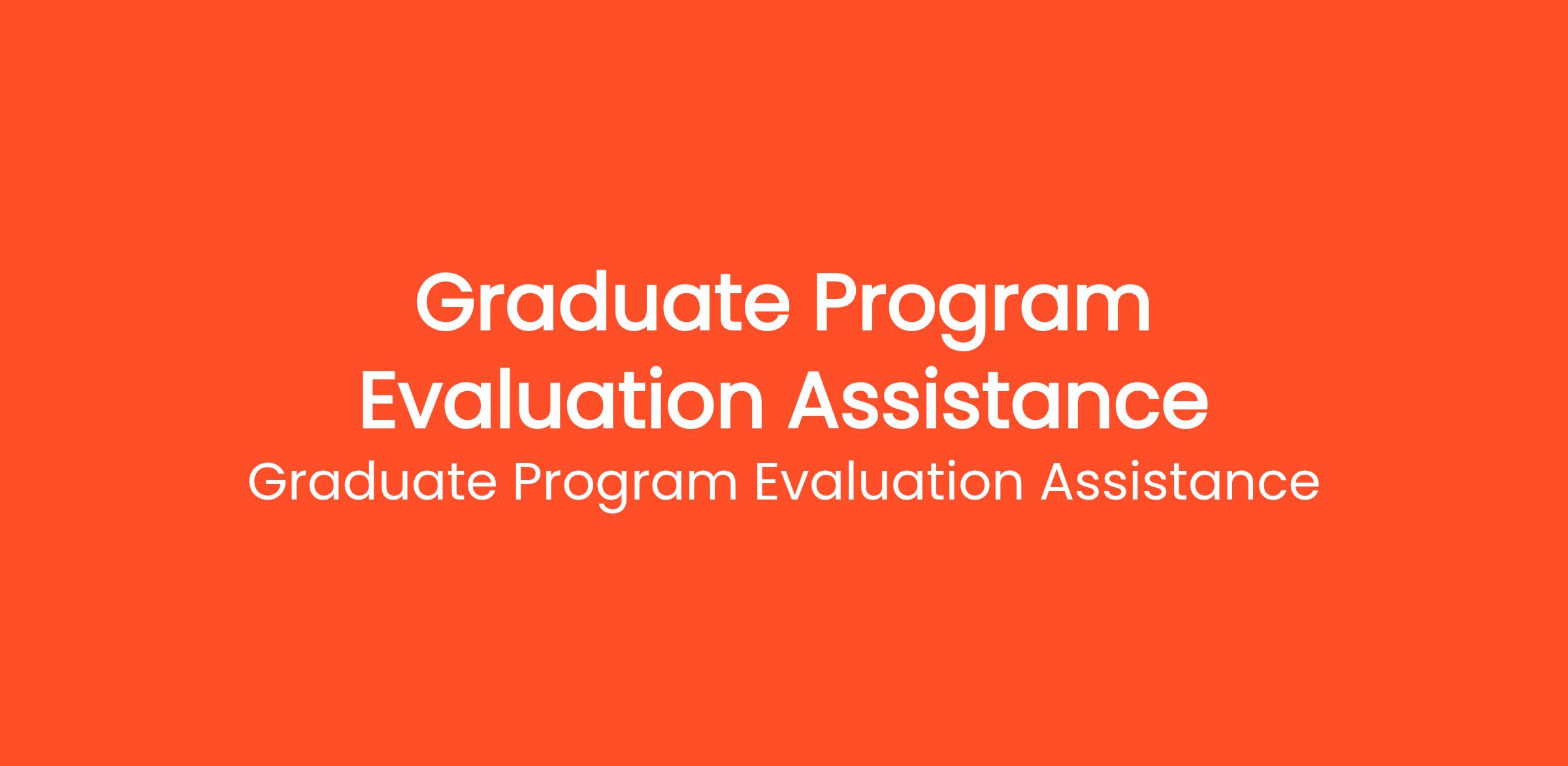 Graduate Program Evaluation Assistance

Graduate Program Evaluation Assistance